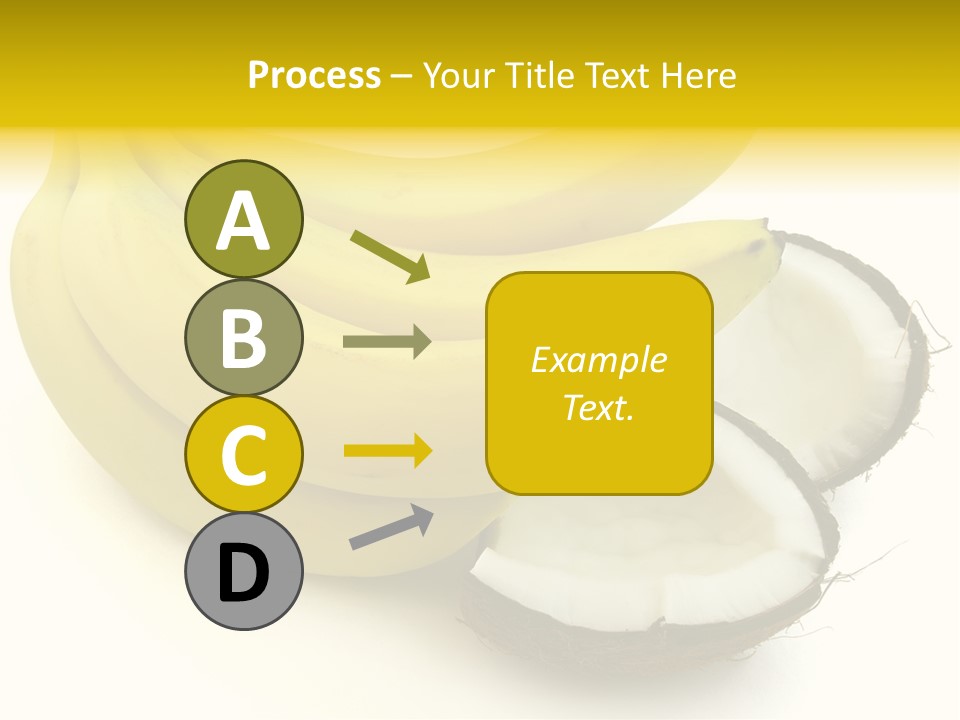 Process – Your Title Text Here

A

B

C

D

Example Text.